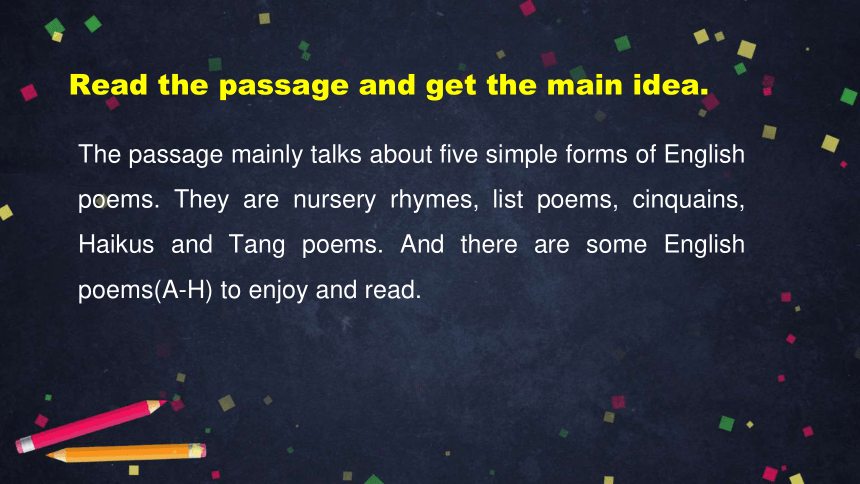 Read the passage and get the main idea.

The passage mainly talks about five simple forms of English poems. They are nursery rhymes, list poems, cinquains, Haikus and Tang poems. And there are some English poems(A-H) to enjoy and read.